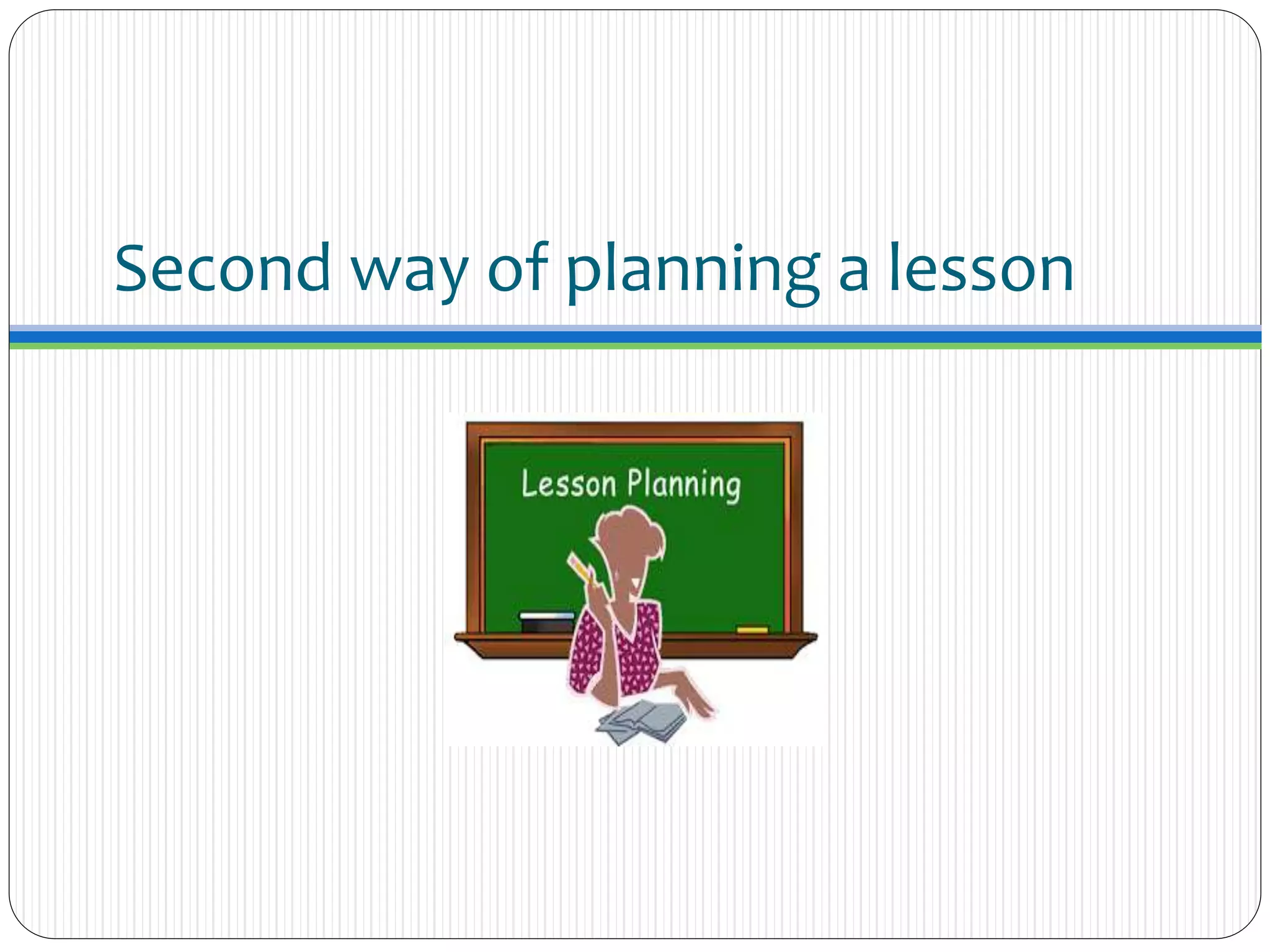 Second way of planning a lesson

Lesson Planning